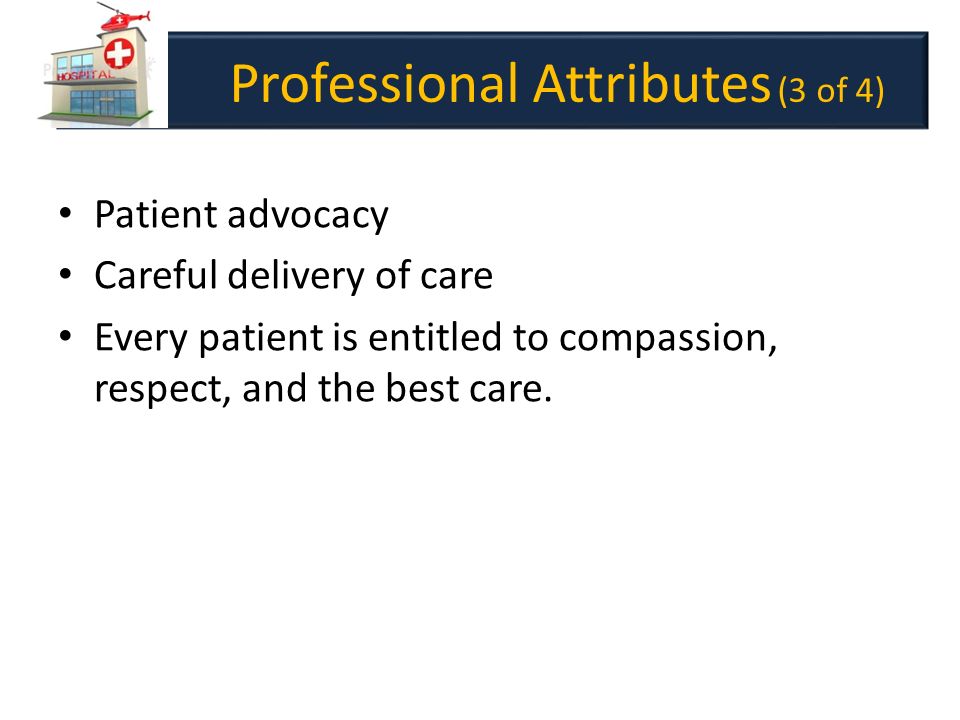 HOSPITAL

Professional Attributes (3 of 4)

• Patient advocacy
• Careful delivery of care
• Every patient is entitled to compassion, respect, and the best care.